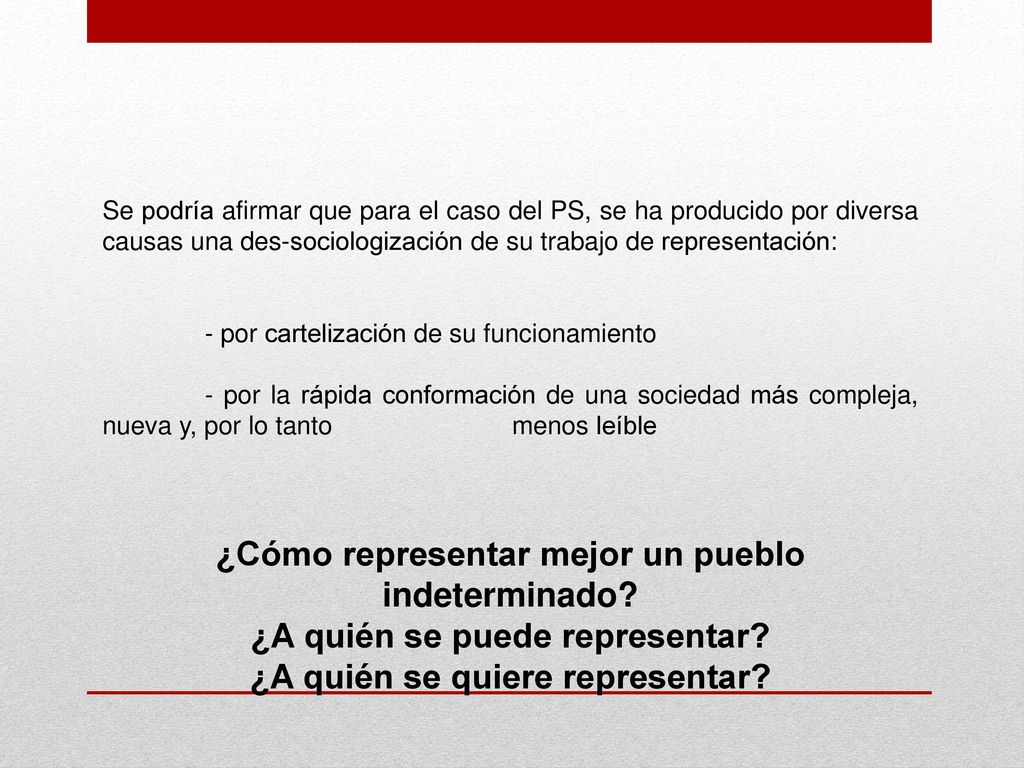 Se podría afirmar que para el caso del PS, se ha producido por diversa causas una des-sociologización de su trabajo de representación:

- por cartelización de su funcionamiento

- por la rápida conformación de una sociedad más compleja, nueva y, por lo tanto menos leíble

¿Cómo representar mejor un pueblo indeterminado?
¿A quién se puede representar?
¿A quién se quiere representar?